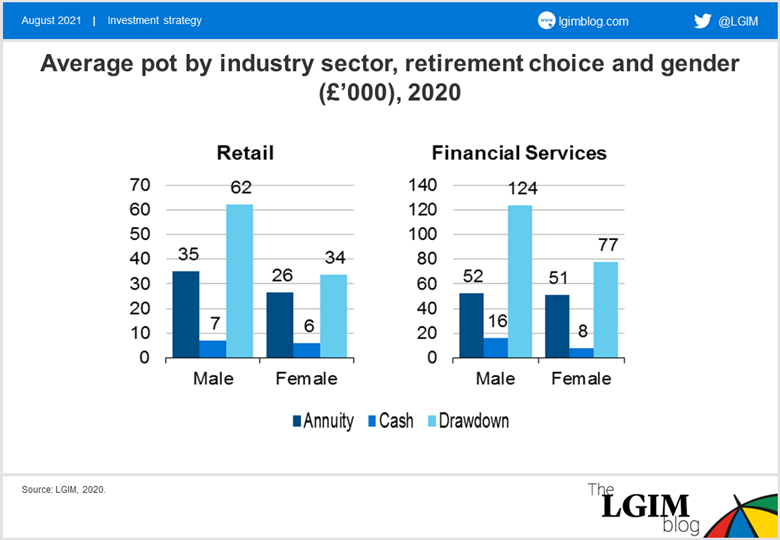 August 2021 | Investment strategy

lgimblog.com

@LGIM

Average pot by industry sector, retirement choice and gender (£'000), 2020

Retail

70
60
50
40
30
20
10
0

35
7
62
26
6
34

Male
Female

Financial Services

140
120
100
80
60
40
20
0

52
16
124
51
8
77

Male
Female

Annuity
Cash
Drawdown

Source: LGIM, 2020.

The
LGIM
blog